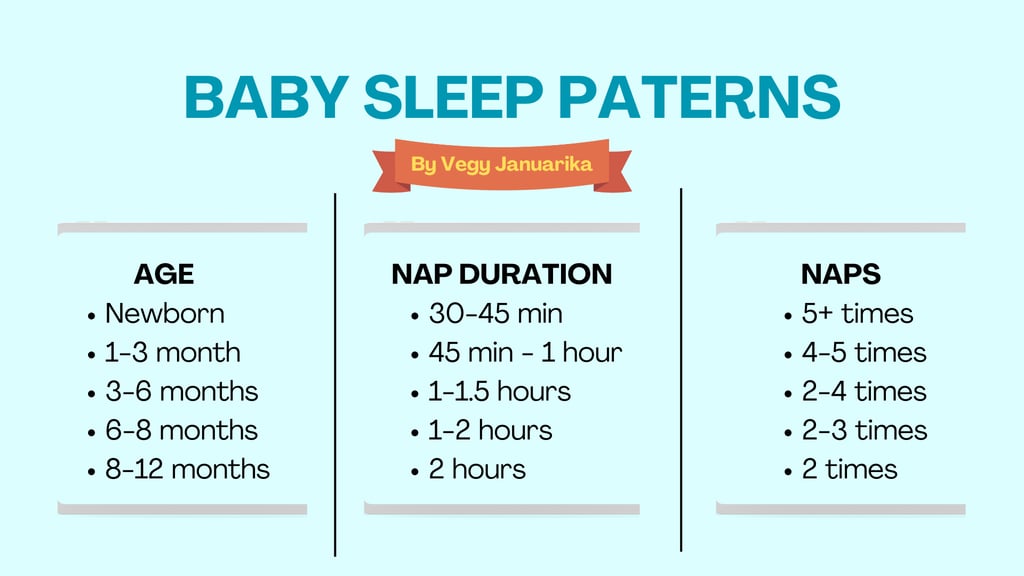 BABY SLEEP PATERNS

By Vegy Januarika

AGE
• Newborn
• 1-3 month
• 3-6 months
• 6-8 months
• 8-12 months

NAP DURATION
• 30-45 min
• 45 min - 1 hour
• 1-1.5 hours
• 1-2 hours
• 2 hours

NAPS
• 5+ times
• 4-5 times
• 2-4 times
• 2-3 times
• 2 times